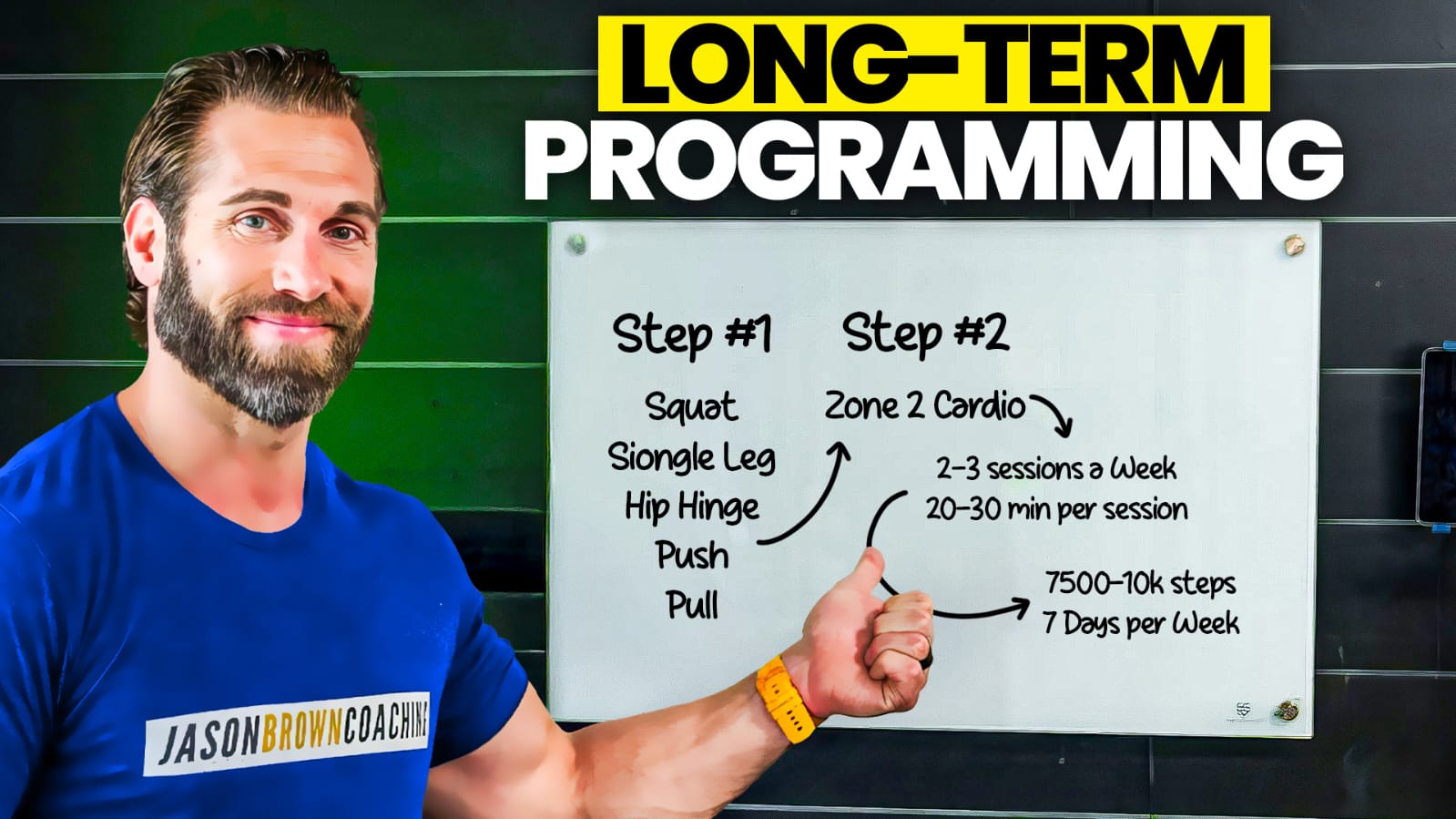 LONG-TERM PROGRAMMING

Step #1

Squat
Siongle Leg
Hip Hinge
Push
Pull

Step #2

Zone 2 Cardio

2-3 sessions a Week
20-30 min per session

7500-10k steps
7 Days per Week

JASONBROWNCOACHING